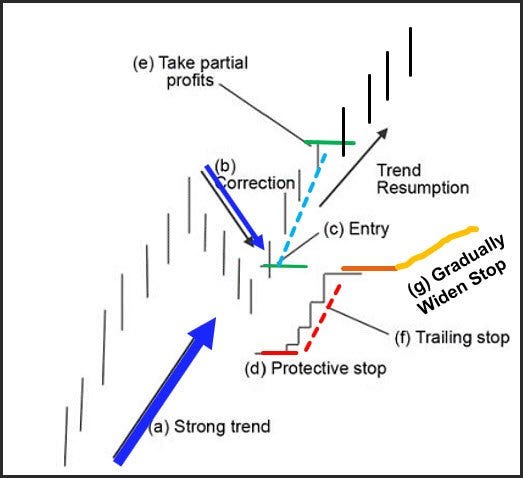 (e) Take partial profits

(b) Correction

Trend Resumption

(c) Entry

(g) Gradually Widen Stop

(f) Trailing stop

(d) Protective stop

(a) Strong trend